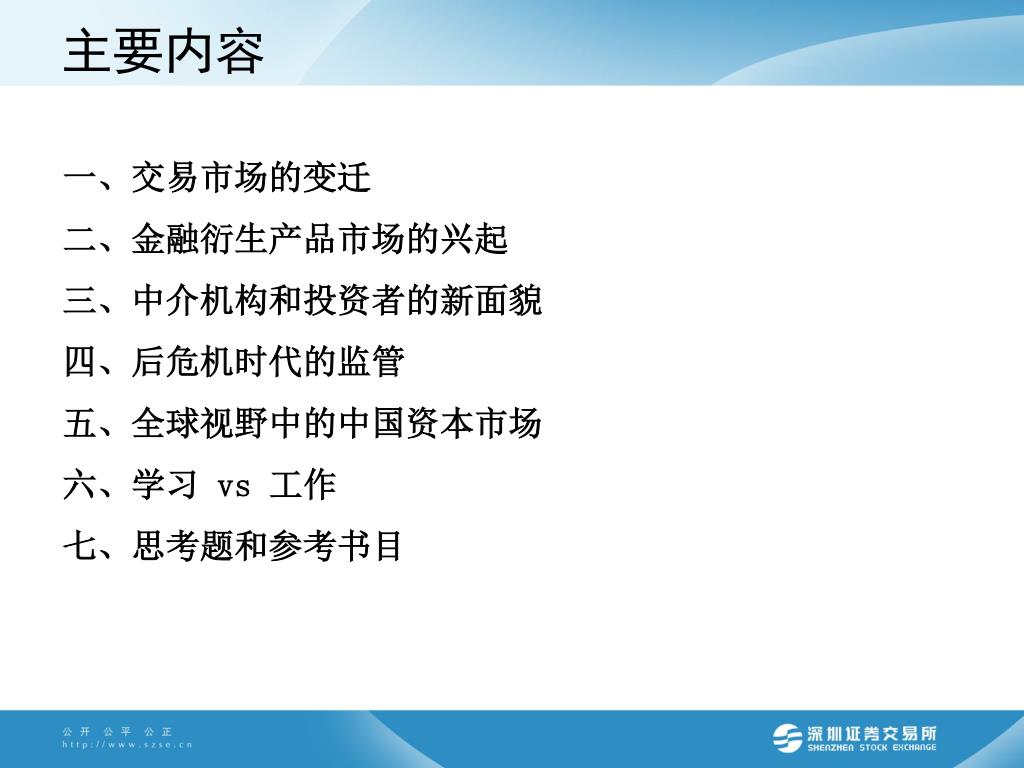 主要内容

一、交易市场的变迁

二、金融衍生产品市场的兴起

三、中介机构和投资者的新面貌

四、后危机时代的监管

五、全球视野中的中国资本市场

六、学习 vs 工作

七、思考题和参考书目

公开 公平 公正
http://www.szse.cn

深圳证券交易所
SHENZHEN STOCK EXCHANGE